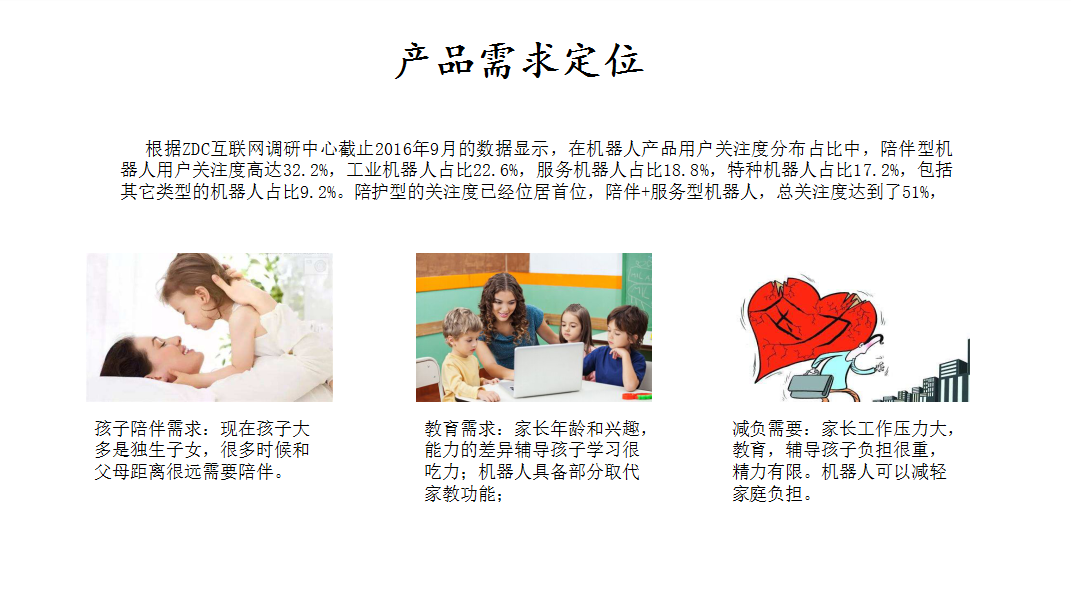 产品需求定位

根据ZDC互联网调研中心截止2016年9月的数据显示，在机器人产品用户关注度分布占比中，陪伴型机器人用户关注度高达32.2%，工业机器人占比22.6%，服务机器人占比18.8%，特种机器人占比17.2%，包括其它类型的机器人占比9.2%。陪护型的关注度已经位居首位，陪伴+服务型机器人，总关注度达到了51%，

孩子陪伴需求：现在孩子大多是独生子女，很多时候和父母距离很远需要陪伴。

教育需求：家长年龄和兴趣，能力的差异辅导孩子学习很吃力；机器人具备部分取代家教功能；

减负需要：家长工作压力大，教育，辅导孩子负担很重，精力有限。机器人可以减轻家庭负担。